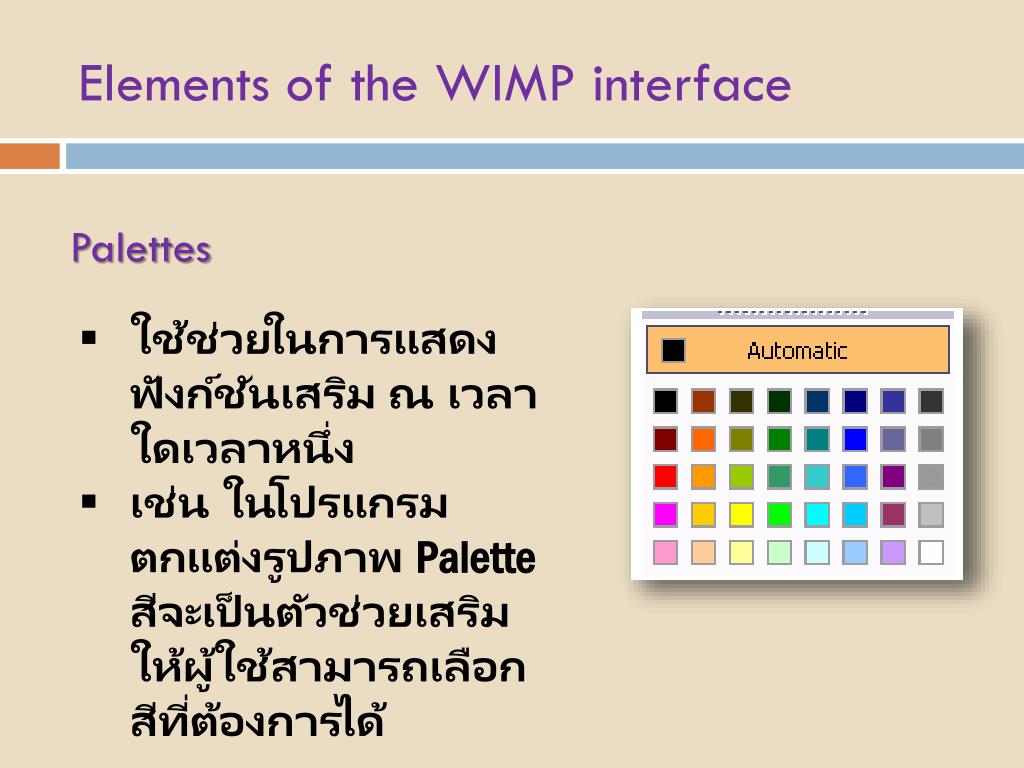 Elements of the WIMP interface

Palettes

▪ ใช้ช่วยในการแสดงฟังก์ชันเสริม ณ เวลาใดเวลาหนึ่ง
▪ เช่น ในโปรแกรมตกแต่งรูปภาพ Palette สีจะเป็นตัวช่วยเสริมให้ผู้ใช้สามารถเลือกสีที่ต้องการได้

Automatic